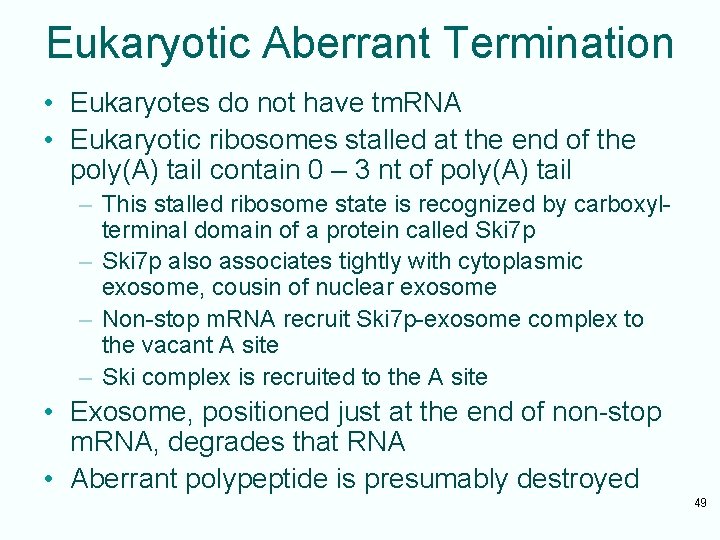 Eukaryotic Aberrant Termination

• Eukaryotes do not have tmRNA
• Eukaryotic ribosomes stalled at the end of the poly(A) tail contain 0 – 3 nt of poly(A) tail
– This stalled ribosome state is recognized by carboxyl-terminal domain of a protein called Ski7p
– Ski7p also associates tightly with cytoplasmic exosome, cousin of nuclear exosome
– Non-stop mRNA recruit Ski7p-exosome complex to the vacant A site
– Ski complex is recruited to the A site
• Exosome, positioned just at the end of non-stop mRNA, degrades that RNA
• Aberrant polypeptide is presumably destroyed

49